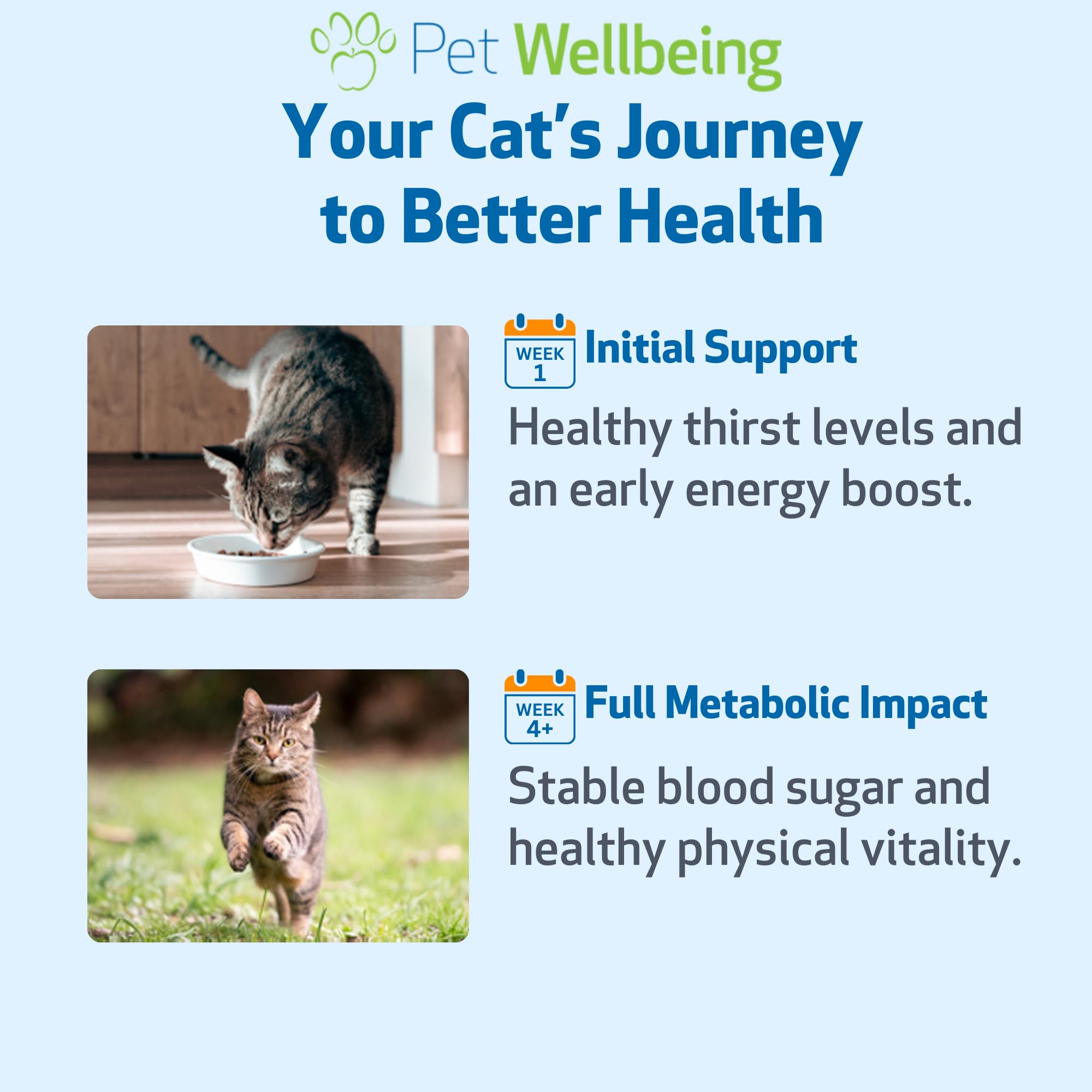 Pet Wellbeing

Your Cat's Journey to Better Health

WEEK 1
Initial Support

Healthy thirst levels and an early energy boost.

WEEK 4+
Full Metabolic Impact

Stable blood sugar and healthy physical vitality.